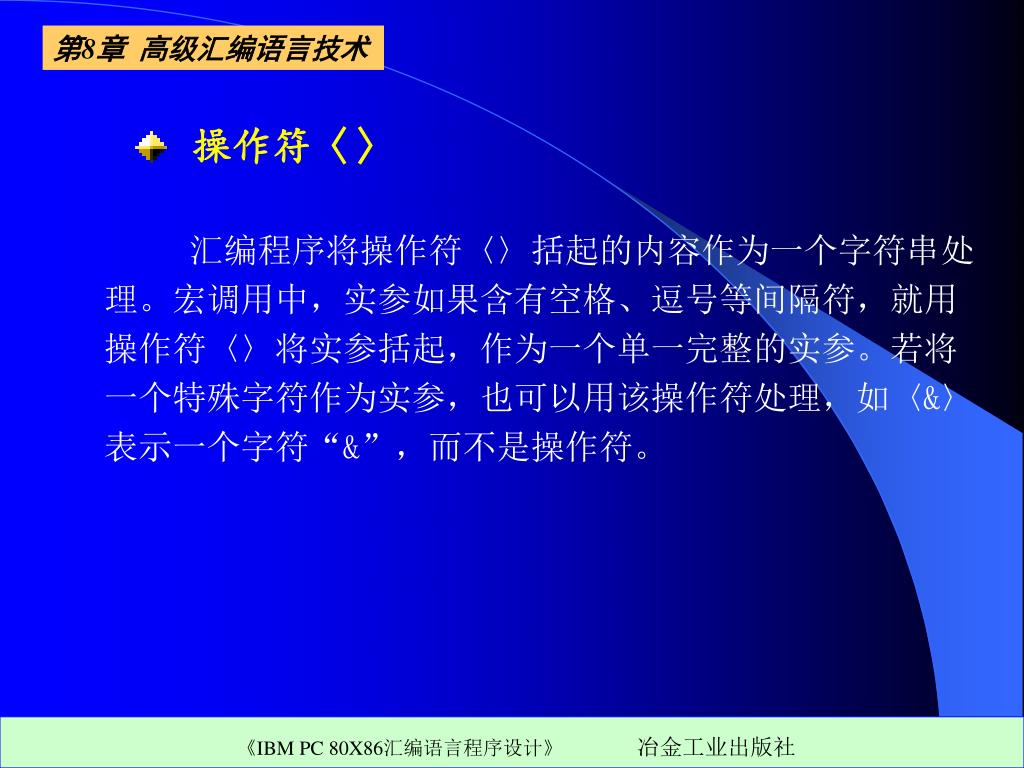 第8章 高级汇编语言技术

操作符〈〉

汇编程序将操作符〈〉括起的内容作为一个字符串处理。宏调用中，实参如果含有空格、逗号等间隔符，就用操作符〈〉将实参括起，作为一个单一完整的实参。若将一个特殊字符作为实参，也可以用该操作符处理，如〈&〉表示一个字符“&”，而不是操作符。

《IBM PC 80X86汇编语言程序设计》 冶金工业出版社